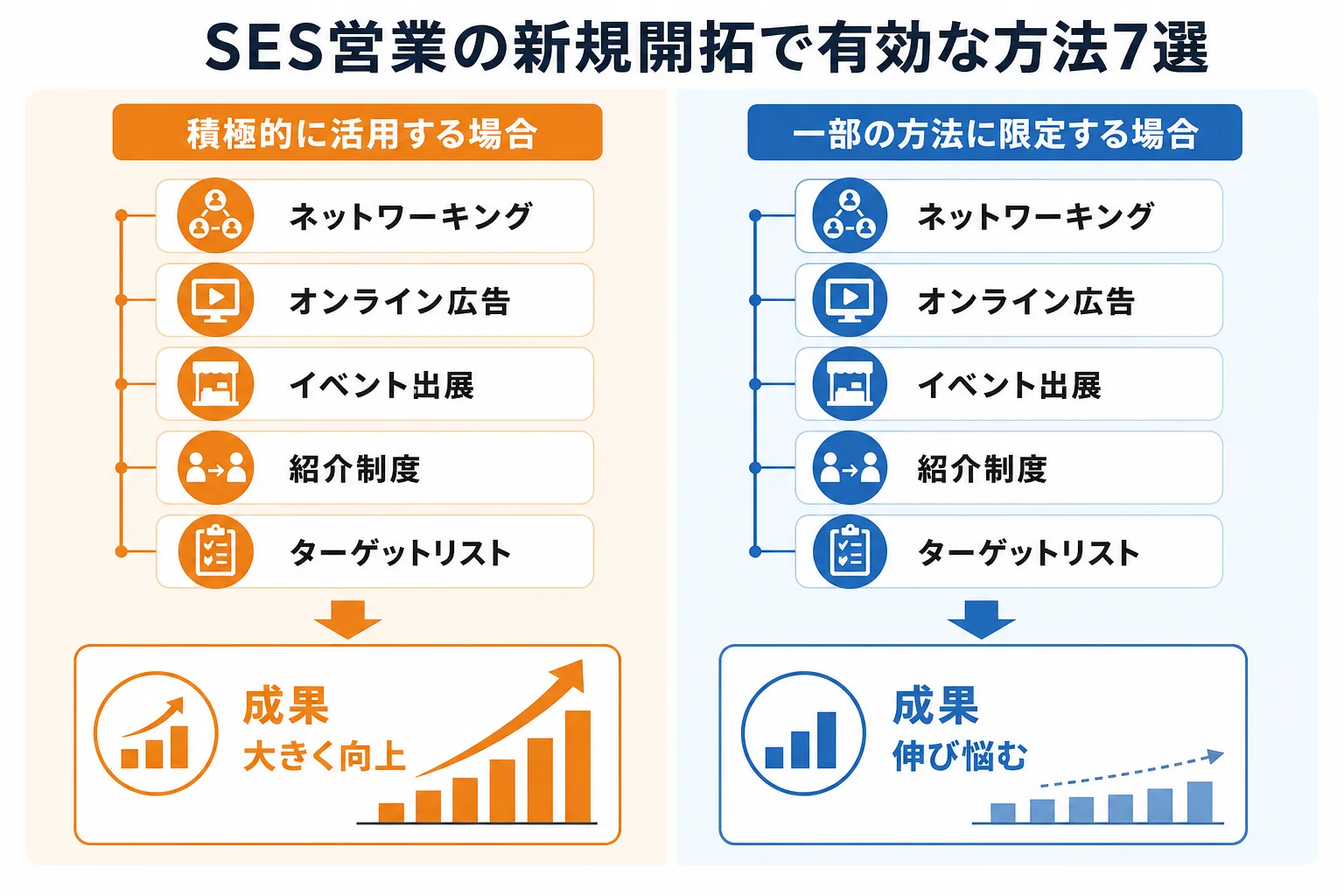 SES営業の新規開拓で有効な方法7選

積極的に活用する場合

ネットワーキング

オンライン広告

イベント出展

紹介制度

ターゲットリスト

成果
大きく向上

一部の方法に限定する場合

ネットワーキング

オンライン広告

イベント出展

紹介制度

ターゲットリスト

成果
伸び悩む